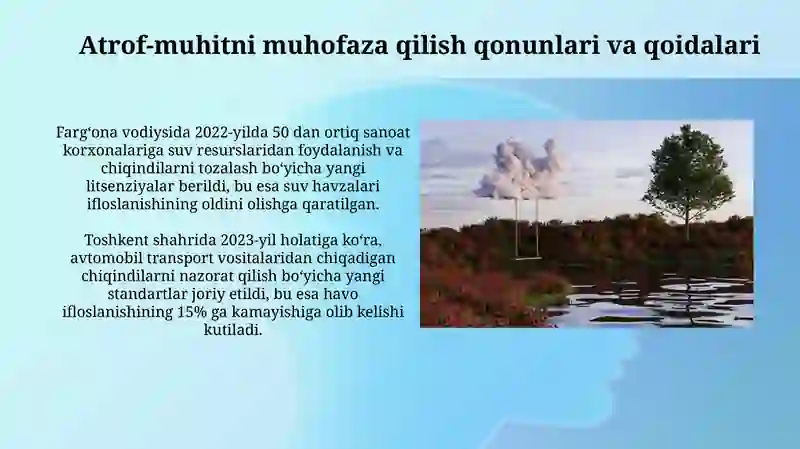 Atrof-muhitni muhofaza qilish qonunlari va qoidalari

Farg‘ona vodiysida 2022-yilda 50 dan ortiq sanoat korxonalariga suv resurslaridan foydalanish va chiqindilarni tozalash bo‘yicha yangi litsenziyalar berildi, bu esa suv havzalari ifloslanishining oldini olishga qaratilgan.

Toshkent shahrida 2023-yil holatiga ko‘ra, avtomobil transport vositalaridan chiqadigan chiqindilarni nazorat qilish bo‘yicha yangi standartlar joriy etildi, bu esa havo ifloslanishining 15% ga kamayishiga olib kelishi kutiladi.